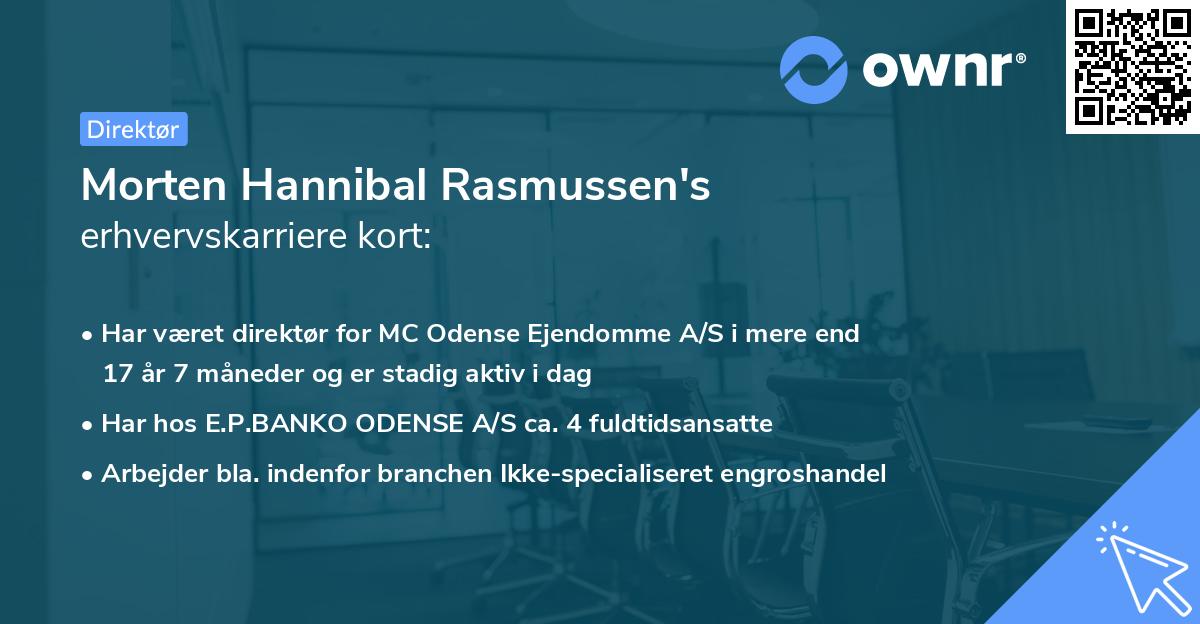 ownr®

Direktør

Morten Hannibal Rasmussen's erhvervskarriere kort:

• Har været direktør for MC Odense Ejendomme A/S i mere end 17 år 7 måneder og er stadig aktiv i dag
• Har hos E.P.BANKO ODENSE A/S ca. 4 fuldtidsansatte
• Arbejder bla. indenfor branchen Ikke-specialiseret engroshandel